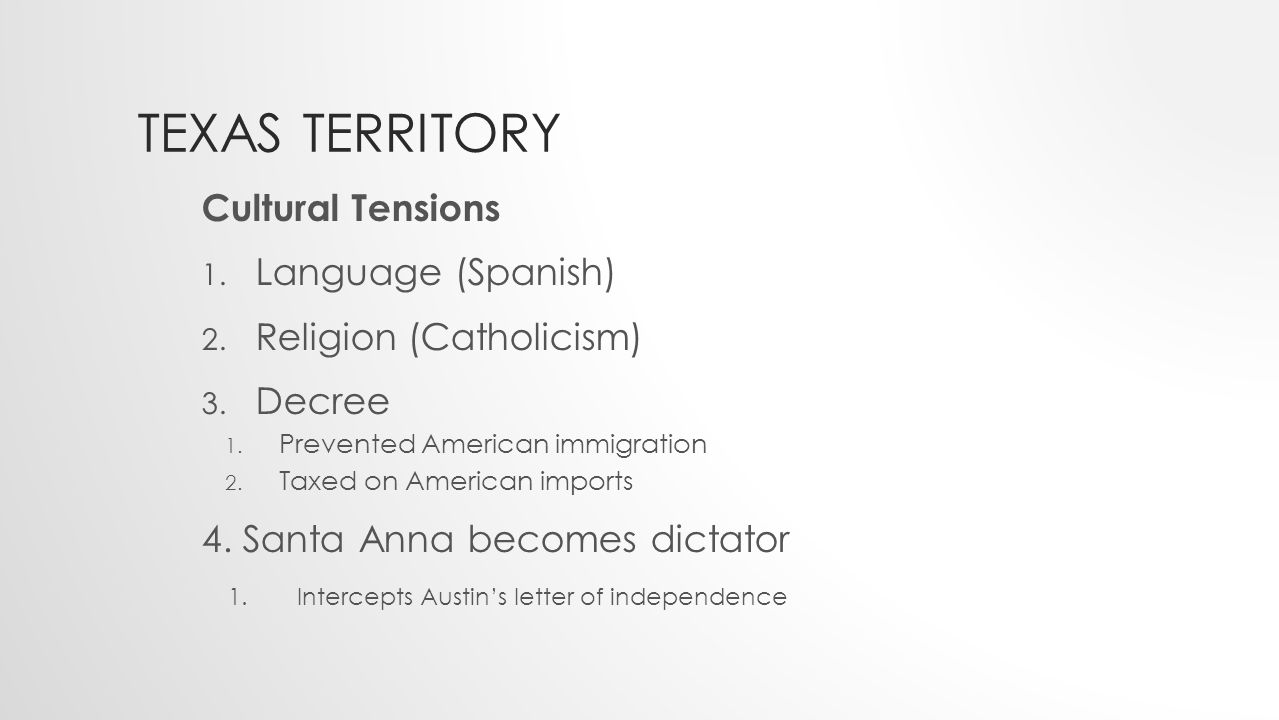 TEXAS TERRITORY

Cultural Tensions

1. Language (Spanish)
2. Religion (Catholicism)
3. Decree
   1. Prevented American immigration
   2. Taxed on American imports
4. Santa Anna becomes dictator
   1. Intercepts Austin's letter of independence